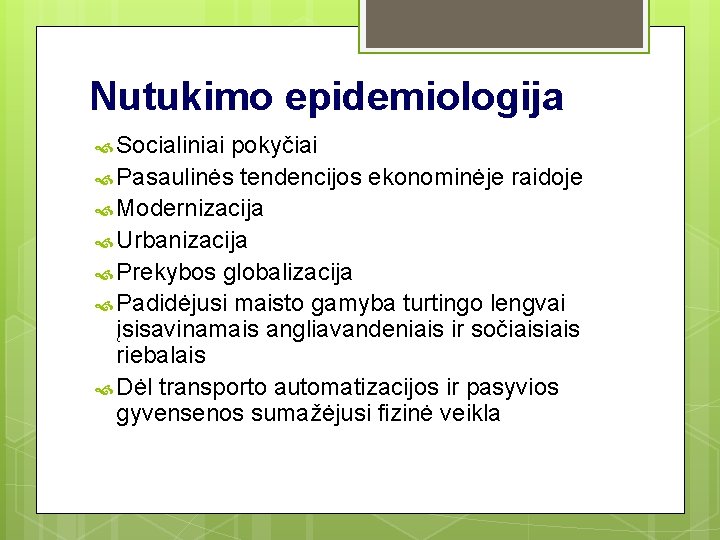 Nutukimo epidemiologija

Socialiniai pokyčiai
Pasaulinės tendencijos ekonominėje raidoje
Modernizacija
Urbanizacija
Prekybos globalizacija
Padidėjusi maisto gamyba turtingo lengvai įsisavinamais angliavandeniais ir sočiaisiais riebalais
Dėl transporto automatizacijos ir pasyvios gyvensenos sumažėjusi fizinė veikla